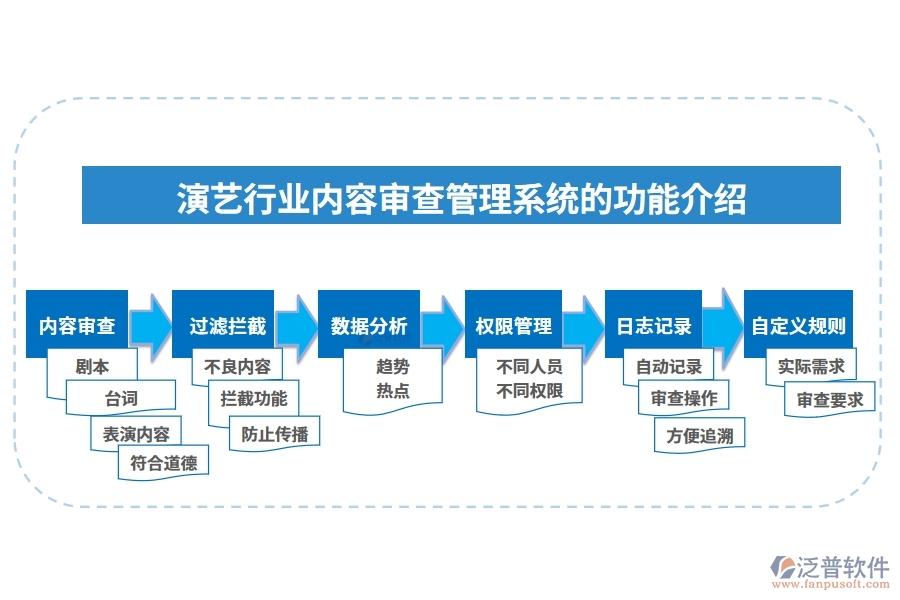 演艺行业内容审查管理系统的功能介绍

内容审查
剧本
台词
表演内容
符合道德

过滤拦截
不良内容
拦截功能
防止传播

数据分析
趋势
热点

权限管理
不同人员
不同权限

日志记录
自动记录
审查操作
方便追溯

自定义规则
实际需求
审查要求

泛普软件
www.fanpusoft.com